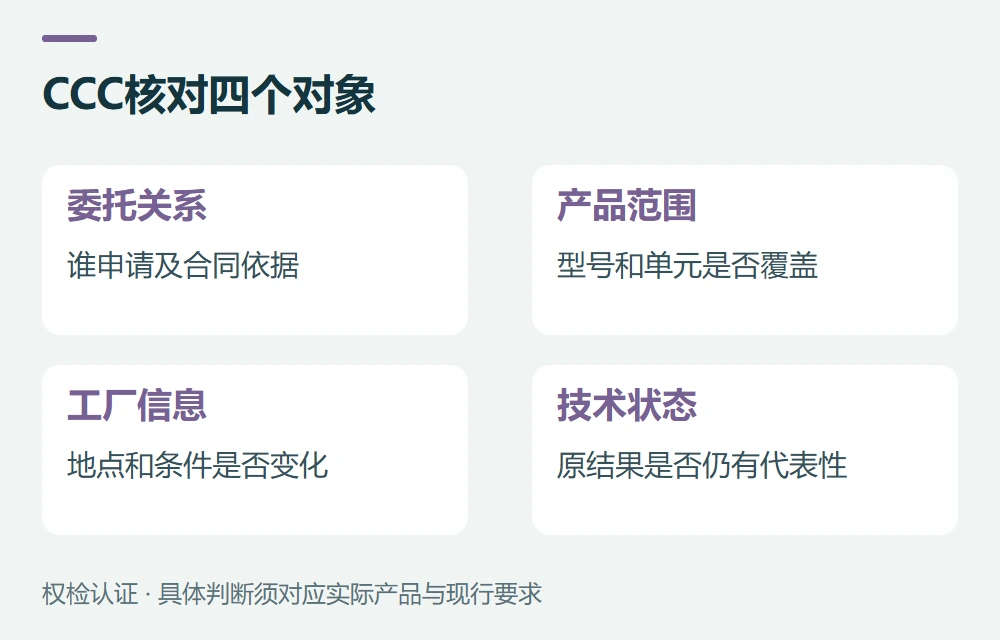 CCC核对四个对象

委托关系

谁申请及合同依据

产品范围

型号和单元是否覆盖

工厂信息

地点和条件是否变化

技术状态

原结果是否仍有代表性

权检认证 · 具体判断须对应实际产品与现行要求